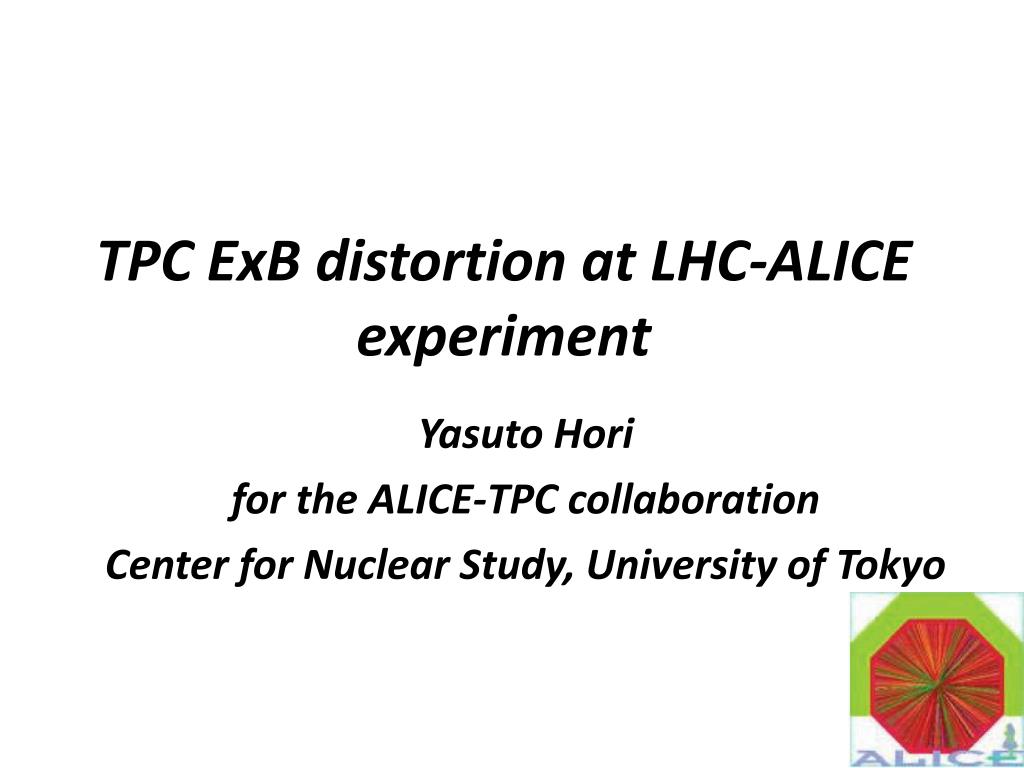 TPC ExB distortion at LHC-ALICE experiment

Yasuto Hori
for the ALICE-TPC collaboration
Center for Nuclear Study, University of Tokyo

ALICE